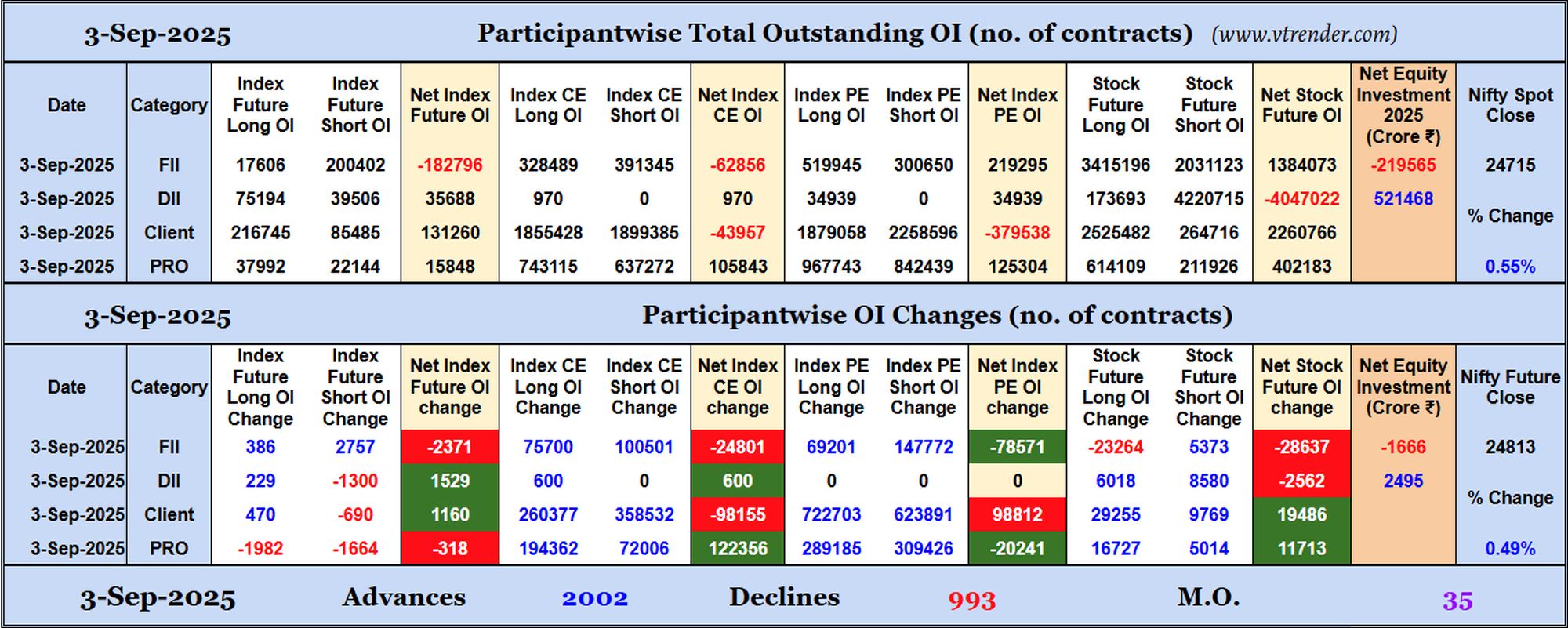 3-Sep-2025 Participantwise Total Outstanding OI (no. of contracts) (www.vtrender.com)

| Date | Category | Index Future Long OI | Index Future Short OI | Net Index Future OI | Index CE Long OI | Index CE Short OI | Net Index CE OI | Index PE Long OI | Index PE Short OI | Net Index PE OI | Stock Future Long OI | Stock Future Short OI | Net Stock Future OI | Net Equity Investment 2025 (Crore ₹) | Nifty Spot Close |
|---|---|---|---|---|---|---|---|---|---|---|---|---|---|---|---|
| 3-Sep-2025 | FII | 17606 | 200402 | -182796 | 328489 | 391345 | -62856 | 519945 | 300650 | 219295 | 3415196 | 2031123 | 1384073 | -219565 | 24715 |
| 3-Sep-2025 | DII | 75194 | 39506 | 35688 | 970 | 0 | 970 | 34939 | 0 | 34939 | 173693 | 4220715 | -4047022 | 521468 | % Change |
| 3-Sep-2025 | Client | 216745 | 85485 | 131260 | 1855428 | 1899385 | -43957 | 1879058 | 2258596 | -379538 | 2525482 | 264716 | 2260766 | | |
| 3-Sep-2025 | PRO | 37992 | 22144 | 15848 | 743115 | 637272 | 105843 | 967743 | 842439 | 125304 | 614109 | 211926 | 402183 | | 0.55% |

3-Sep-2025 Participantwise OI Changes (no. of contracts)

| Date | Category | Index Future Long OI Change | Index Future Short OI Change | Net Index Future OI change | Index CE Long OI Change | Index CE Short OI Change | Net Index CE OI change | Index PE Long OI Change | Index PE Short OI Change | Net Index PE OI change | Stock Future Long OI Change | Stock Future Short OI Change | Net Stock Future OI change | Net Equity Investment (Crore ₹) | Nifty Future Close |
|---|---|---|---|---|---|---|---|---|---|---|---|---|---|---|---|
| 3-Sep-2025 | FII | 386 | 2757 | -2371 | 75700 | 100501 | -24801 | 69201 | 147772 | -78571 | -23264 | 5373 | -28637 | -1666 | 24813 |
| 3-Sep-2025 | DII | 229 | -1300 | 1529 | 600 | 0 | 600 | 0 | 0 | 0 | 6018 | 8580 | -2562 | 2495 | % Change |
| 3-Sep-2025 | Client | 470 | -690 | 1160 | 260377 | 358532 | -98155 | 722703 | 623891 | 98812 | 29255 | 9769 | 19486 | | |
| 3-Sep-2025 | PRO | -1982 | -1664 | -318 | 194362 | 72006 | 122356 | 289185 | 309426 | -20241 | 16727 | 5014 | 11713 | | 0.49% |

3-Sep-2025 Advances 2002 Declines 993 M.O. 35